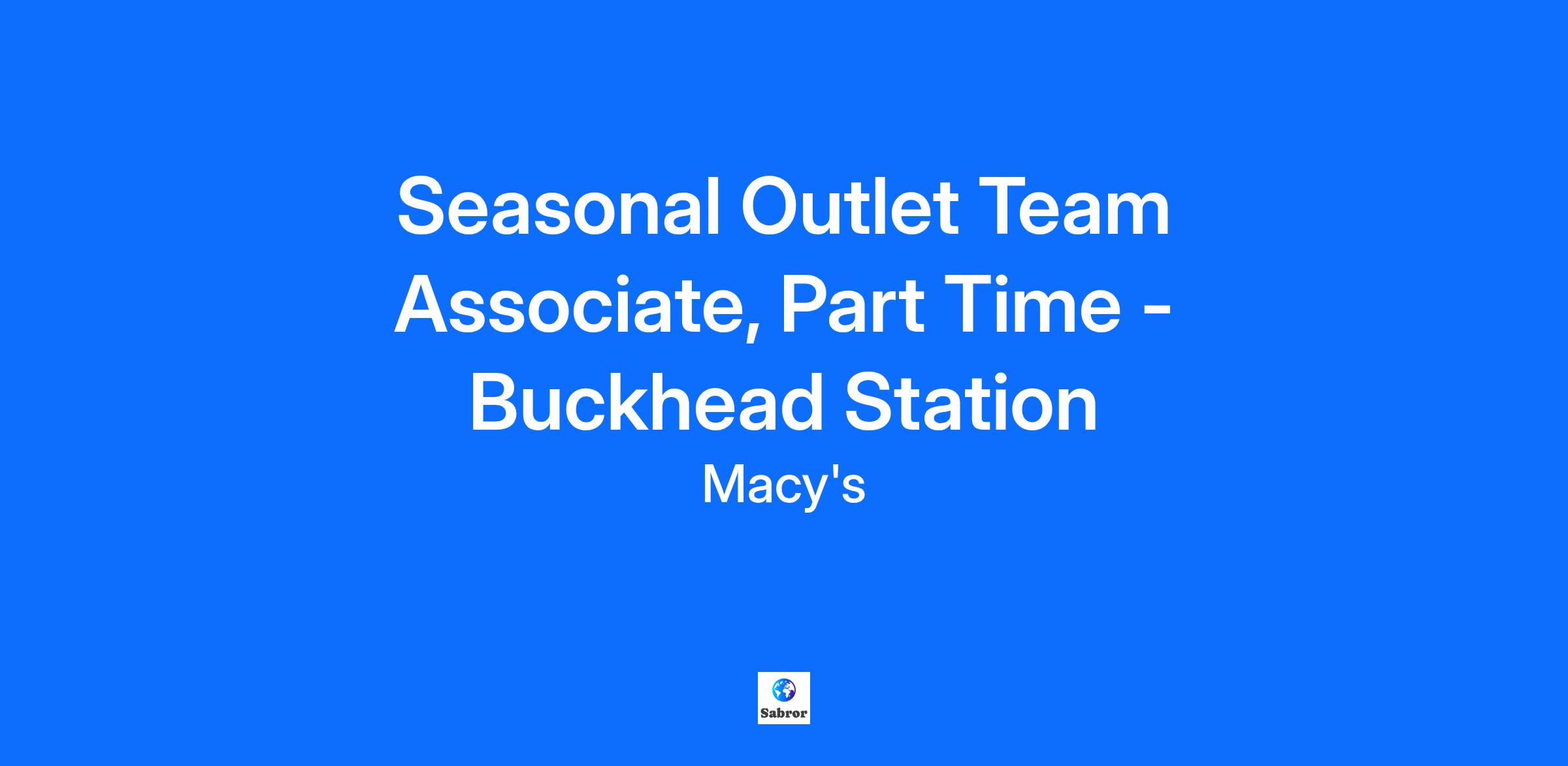 Seasonal Outlet Team Associate, Part Time - Buckhead Station

Macy's

Sabror